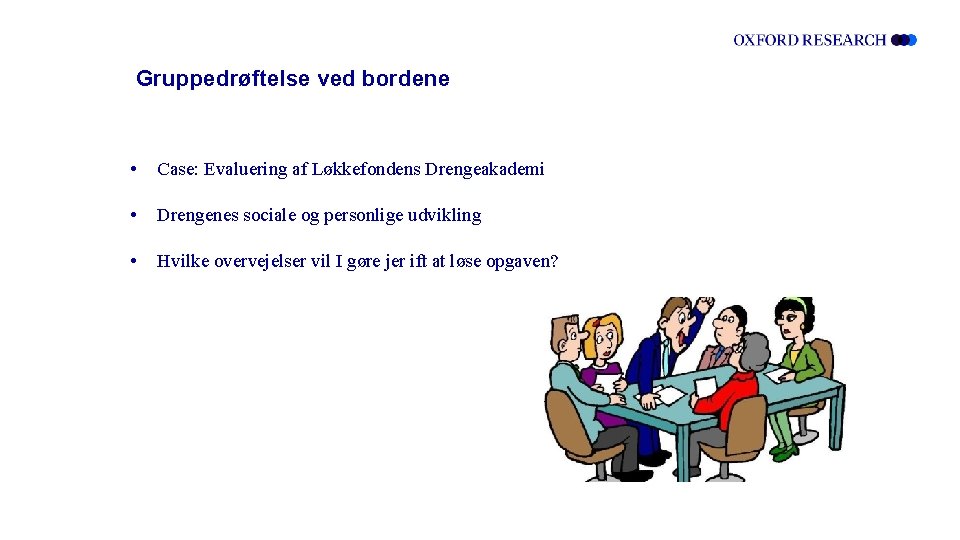 OXFORD RESEARCH

Gruppedrøftelse ved bordene

• Case: Evaluering af Løkkefondens Drengeakademi

• Drengenes sociale og personlige udvikling

• Hvilke overvejelser vil I gøre jer ift at løse opgaven?